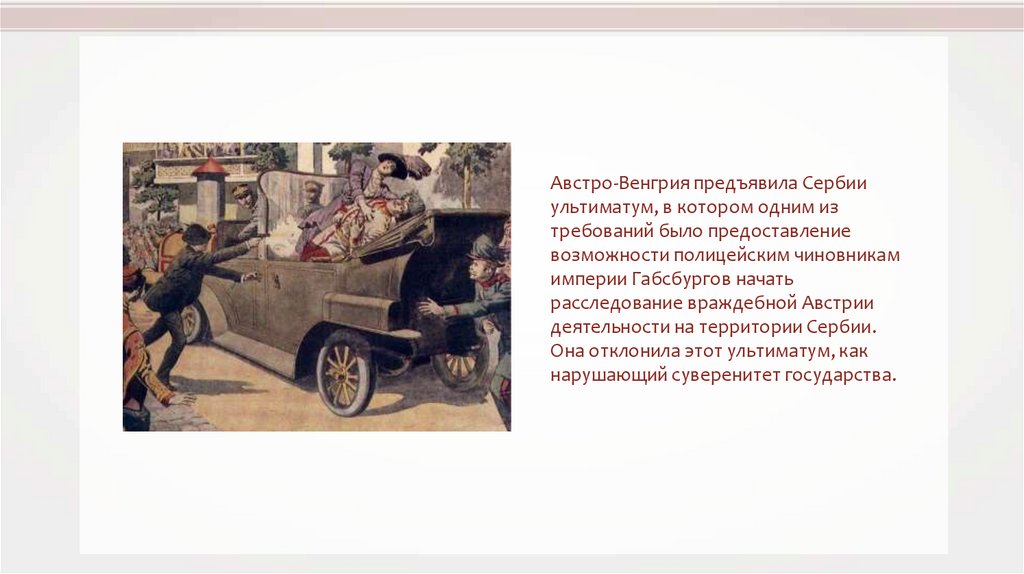 Австро-Венгрия предъявила Сербии ультиматум, в котором одним из требований было предоставление возможности полицейским чиновникам империи Габсбургов начать расследование враждебной Австрии деятельности на территории Сербии. Она отклонила этот ультиматум, как нарушающий суверенитет государства.